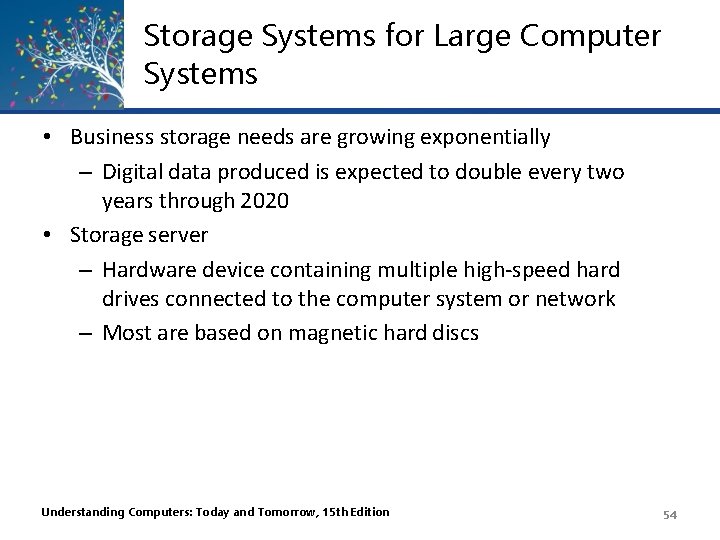 Storage Systems for Large Computer Systems

• Business storage needs are growing exponentially
– Digital data produced is expected to double every two years through 2020
• Storage server
– Hardware device containing multiple high-speed hard drives connected to the computer system or network
– Most are based on magnetic hard discs

Understanding Computers: Today and Tomorrow, 15th Edition

54